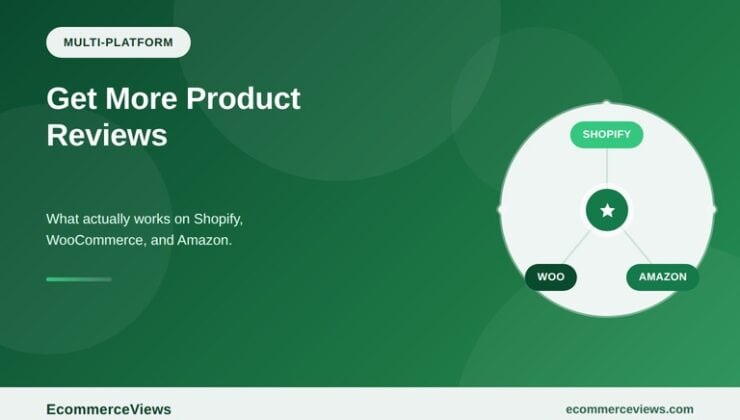 MULTI-PLATFORM

Get More Product Reviews

What actually works on Shopify, WooCommerce, and Amazon.

SHOPIFY

WOO

AMAZON

EcommerceViews

ecommerceviews.com